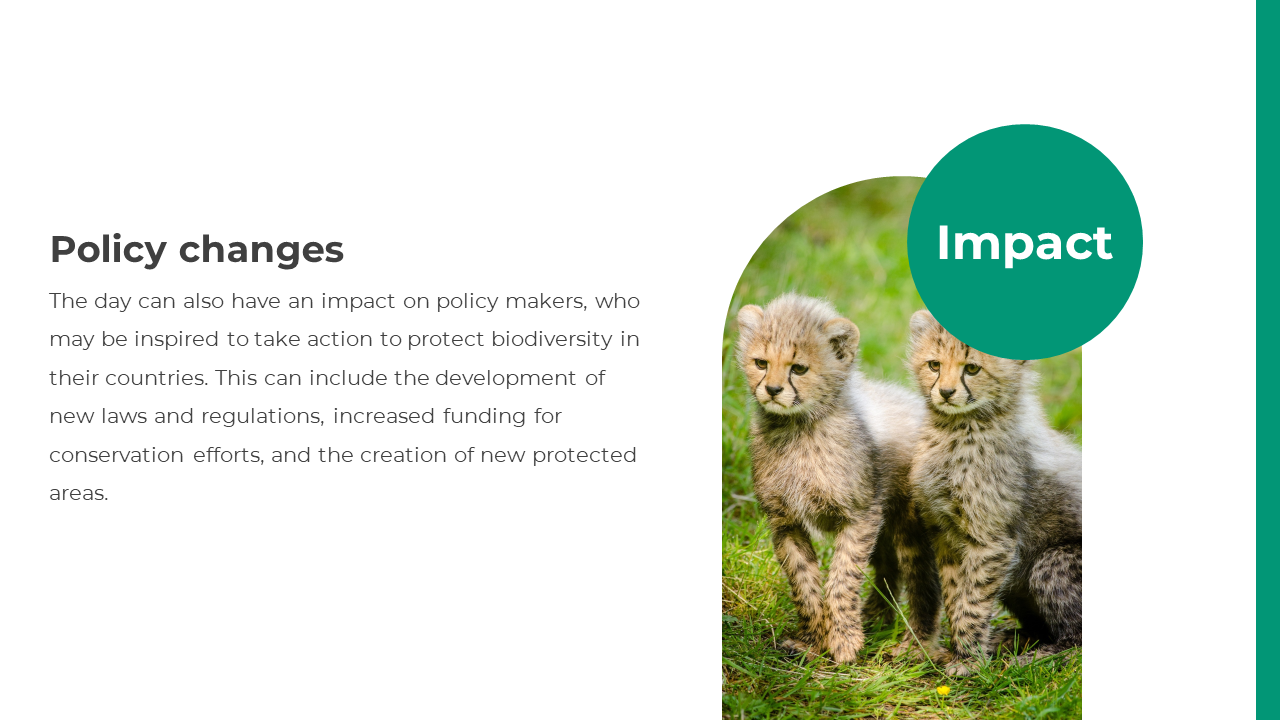 Policy changes

The day can also have an impact on policy makers, who may be inspired to take action to protect biodiversity in their countries. This can include the development of new laws and regulations, increased funding for conservation efforts, and the creation of new protected areas.

Impact